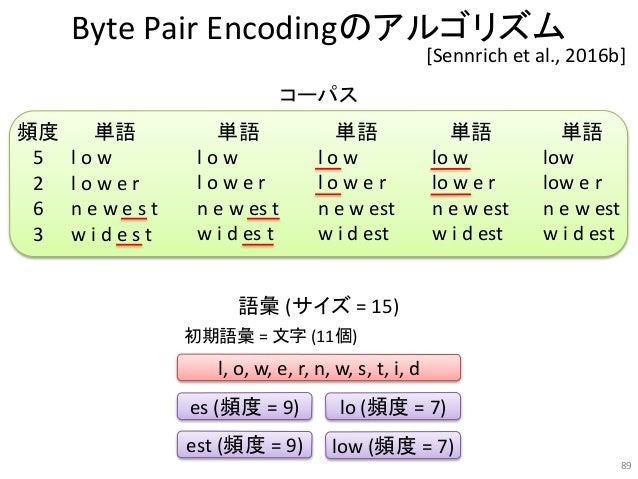 Byte Pair Encodingのアルゴリズム

[Sennrich et al., 2016b]

コーパス

| 頻度 | 単語 | 単語 | 単語 | 単語 | 単語 |
|---|---|---|---|---|---|
| 5 | l o w | l o w | l o w | lo w | low |
| 2 | l o w e r | l o w e r | l o w e r | lo w e r | low e r |
| 6 | n e w e s t | n e w es t | n e w est | n e w est | n e w est |
| 3 | w i d e s t | w i d es t | w i d est | w i d est | w i d est |

語彙 (サイズ = 15)

初期語彙 = 文字 (11個)

l, o, w, e, r, n, w, s, t, i, d

es (頻度 = 9)

lo (頻度 = 7)

est (頻度 = 9)

low (頻度 = 7)

89